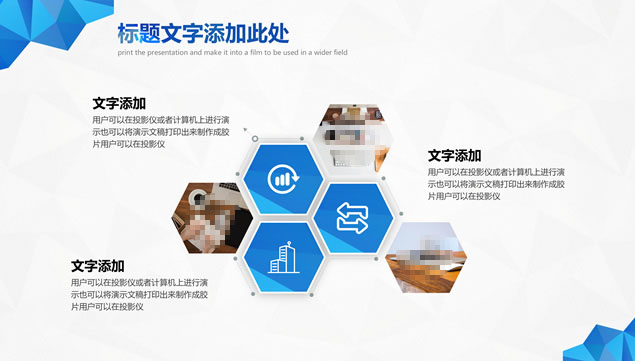 标题文字添加此处
print the presentation and make it into a film to be used in a wider field

文字添加
用户可以在投影仪或者计算机上进行演示也可以将演示文稿打印出来制作成胶片用户可以在投影仪

文字添加
用户可以在投影仪或者计算机上进行演示也可以将演示文稿打印出来制作成胶片用户可以在投影仪

文字添加
用户可以在投影仪或者计算机上进行演示也可以将演示文稿打印出来制作成胶片用户可以在投影仪